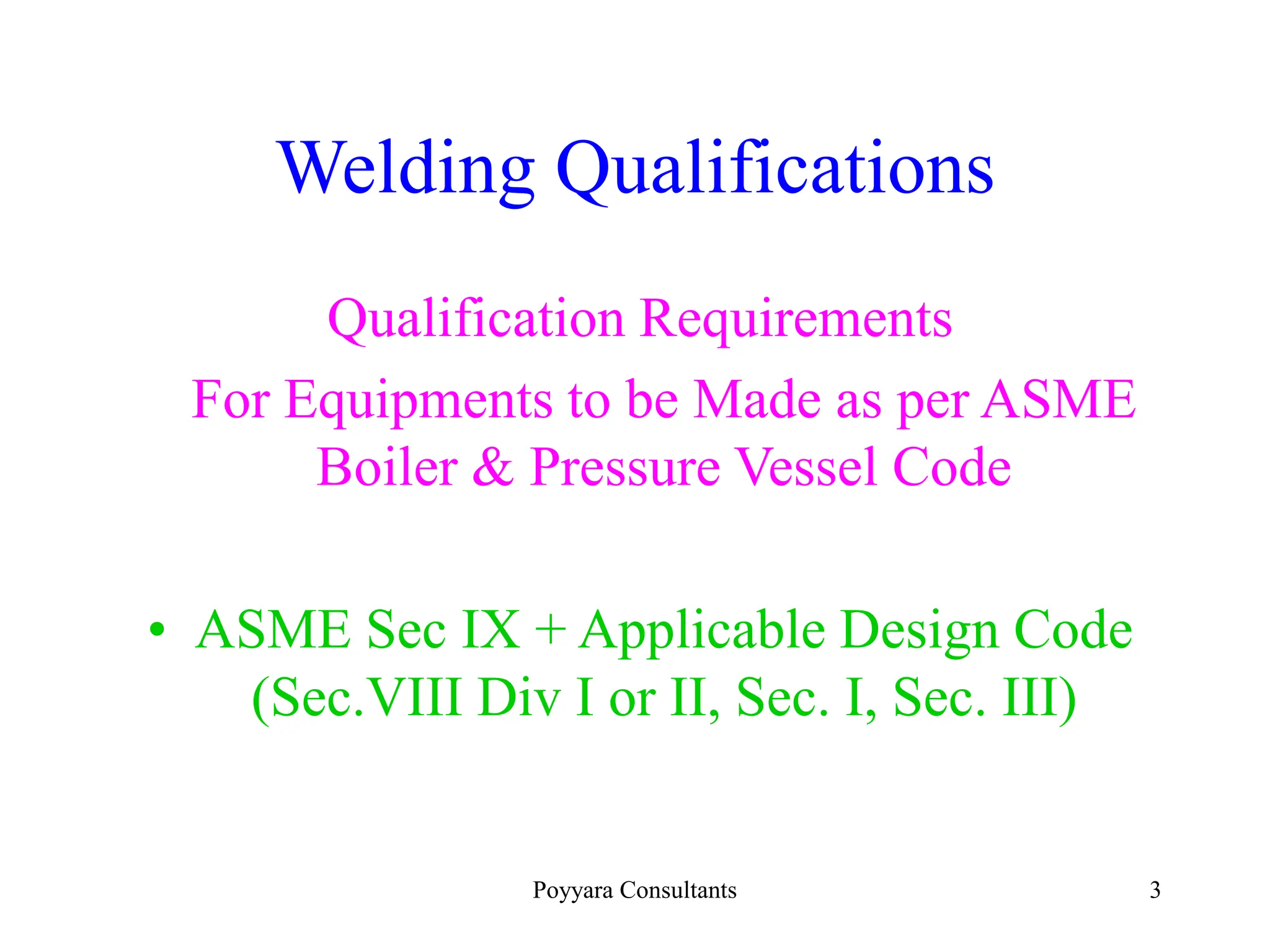 Welding Qualifications

Qualification Requirements

For Equipments to be Made as per ASME Boiler & Pressure Vessel Code

• ASME Sec IX + Applicable Design Code (Sec.VIII Div I or II, Sec. I, Sec. III)

Poyyara Consultants

3